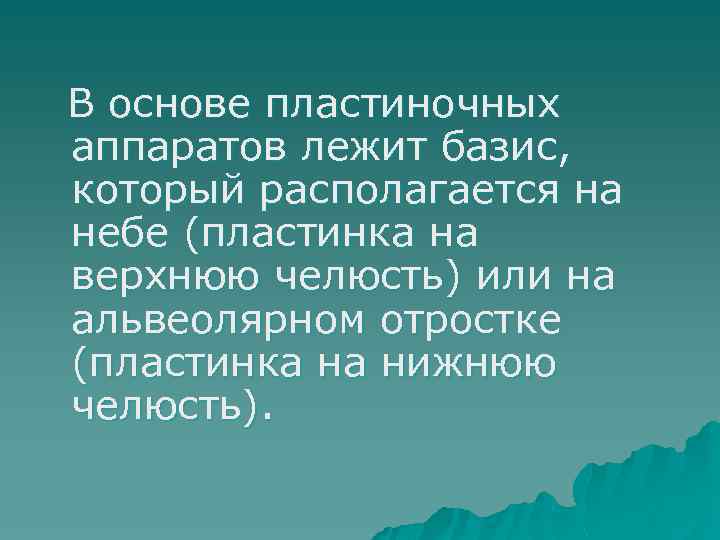 В основе пластиночных аппаратов лежит базис, который располагается на небе (пластинка на верхнюю челюсть) или на альвеолярном отростке (пластинка на нижнюю челюсть).